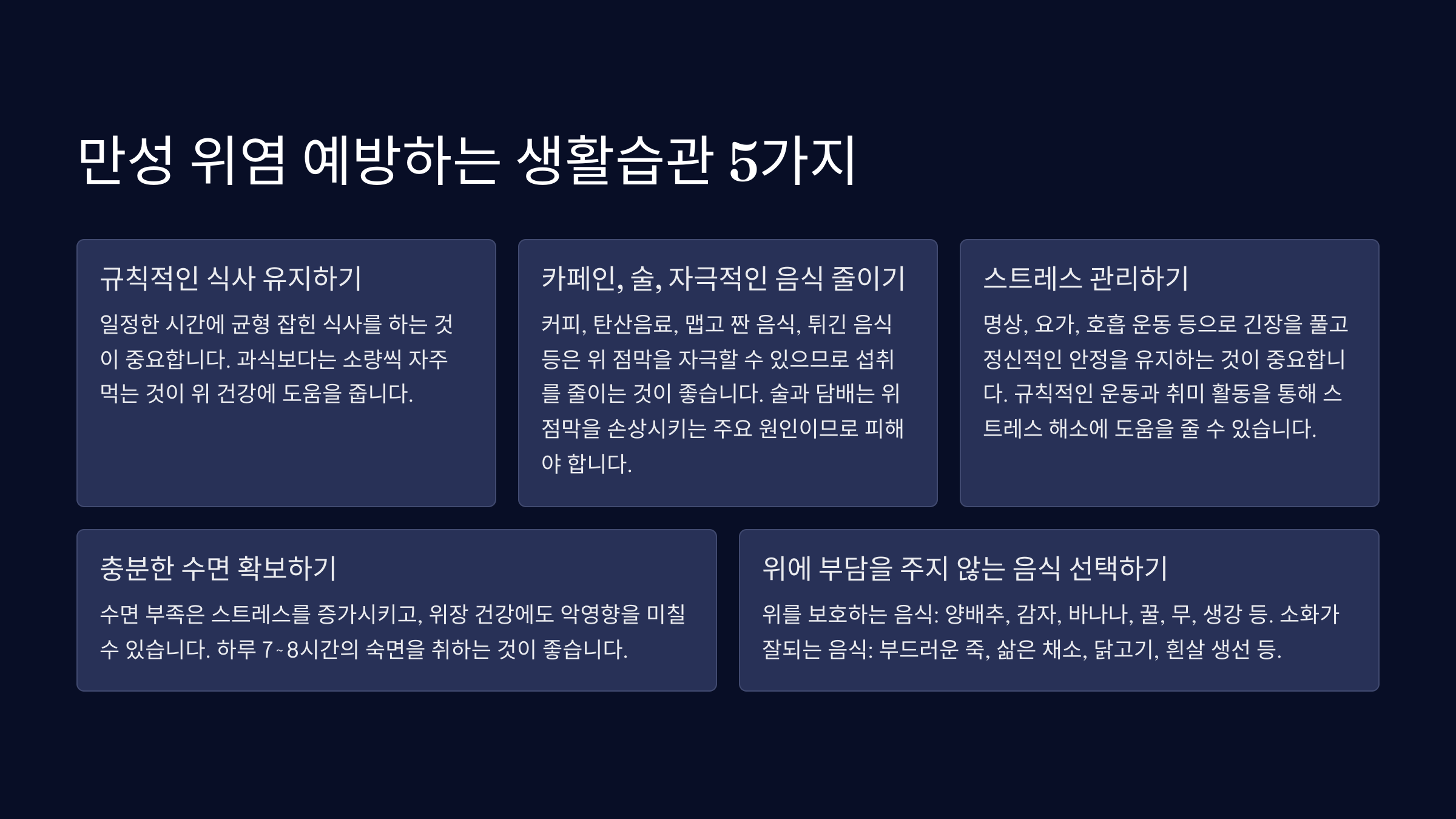 만성 위염 예방하는 생활습관 5가지

규칙적인 식사 유지하기

일정한 시간에 균형 잡힌 식사를 하는 것이 중요합니다. 과식보다는 소량씩 자주 먹는 것이 위 건강에 도움을 줍니다.

카페인, 술, 자극적인 음식 줄이기

커피, 탄산음료, 맵고 짠 음식, 튀긴 음식 등은 위 점막을 자극할 수 있으므로 섭취를 줄이는 것이 좋습니다. 술과 담배는 위 점막을 손상시키는 주요 원인이므로 피해야 합니다.

스트레스 관리하기

명상, 요가, 호흡 운동 등으로 긴장을 풀고 정신적인 안정을 유지하는 것이 중요합니다. 규칙적인 운동과 취미 활동을 통해 스트레스 해소에 도움을 줄 수 있습니다.

충분한 수면 확보하기

수면 부족은 스트레스를 증가시키고, 위장 건강에도 악영향을 미칠 수 있습니다. 하루 7~8시간의 숙면을 취하는 것이 좋습니다.

위에 부담을 주지 않는 음식 선택하기

위를 보호하는 음식: 양배추, 감자, 바나나, 꿀, 무, 생강 등. 소화가 잘되는 음식: 부드러운 죽, 삶은 채소, 닭고기, 흰살 생선 등.